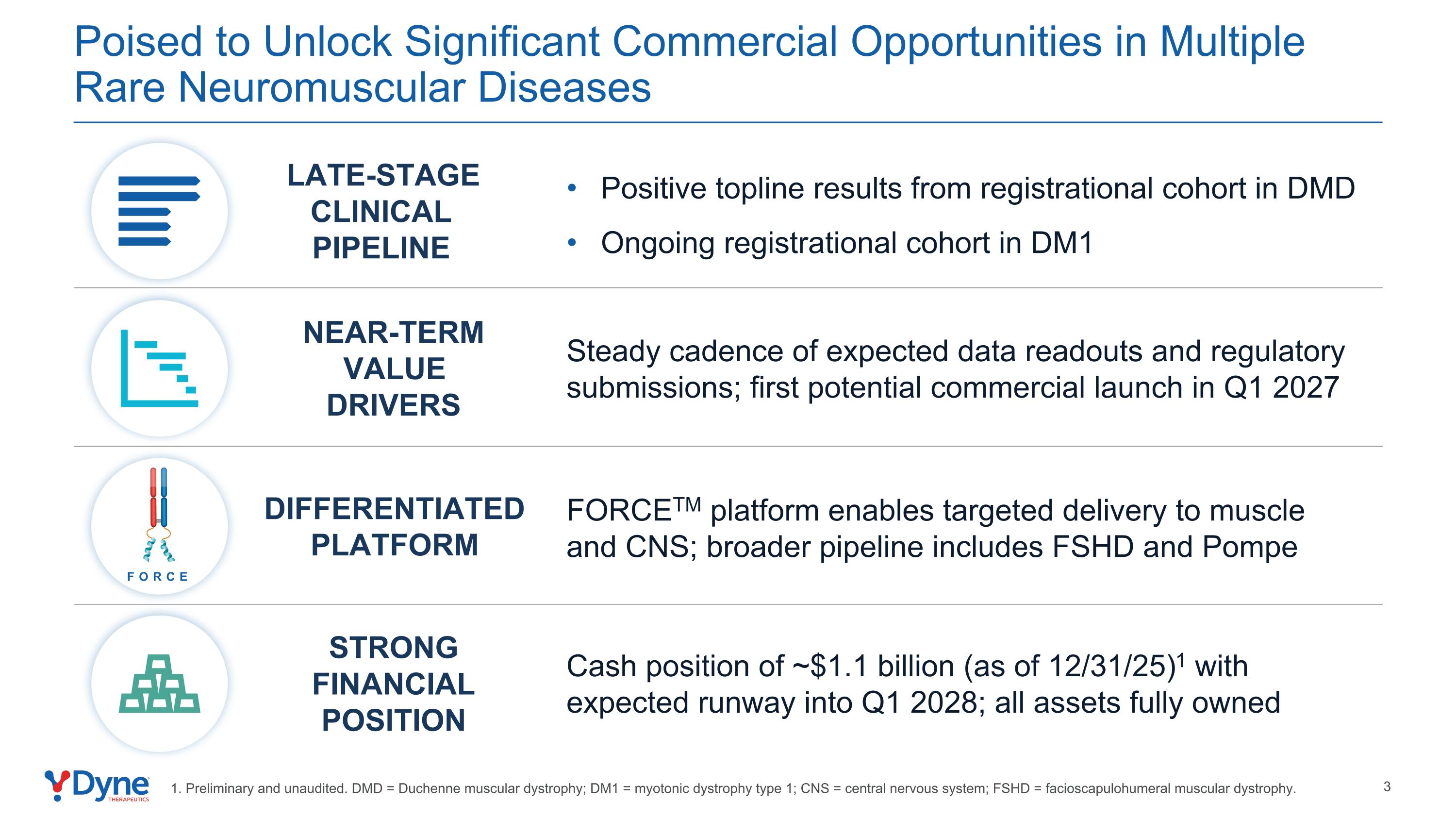 Poised to Unlock Significant Commercial Opportunities in Multiple Rare Neuromuscular Diseases

LATE-STAGE CLINICAL PIPELINE

• Positive topline results from registrational cohort in DMD
• Ongoing registrational cohort in DM1

NEAR-TERM VALUE DRIVERS

Steady cadence of expected data readouts and regulatory submissions; first potential commercial launch in Q1 2027

FORCE

DIFFERENTIATED PLATFORM

FORCE$^{TM}$ platform enables targeted delivery to muscle and CNS; broader pipeline includes FSHD and Pompe

STRONG FINANCIAL POSITION

Cash position of ~\$1.1 billion (as of 12/31/25)$^1$ with expected runway into Q1 2028; all assets fully owned

Dyne THERAPEUTICS

1. Preliminary and unaudited. DMD = Duchenne muscular dystrophy; DM1 = myotonic dystrophy type 1; CNS = central nervous system; FSHD = facioscapulohumeral muscular dystrophy.

3